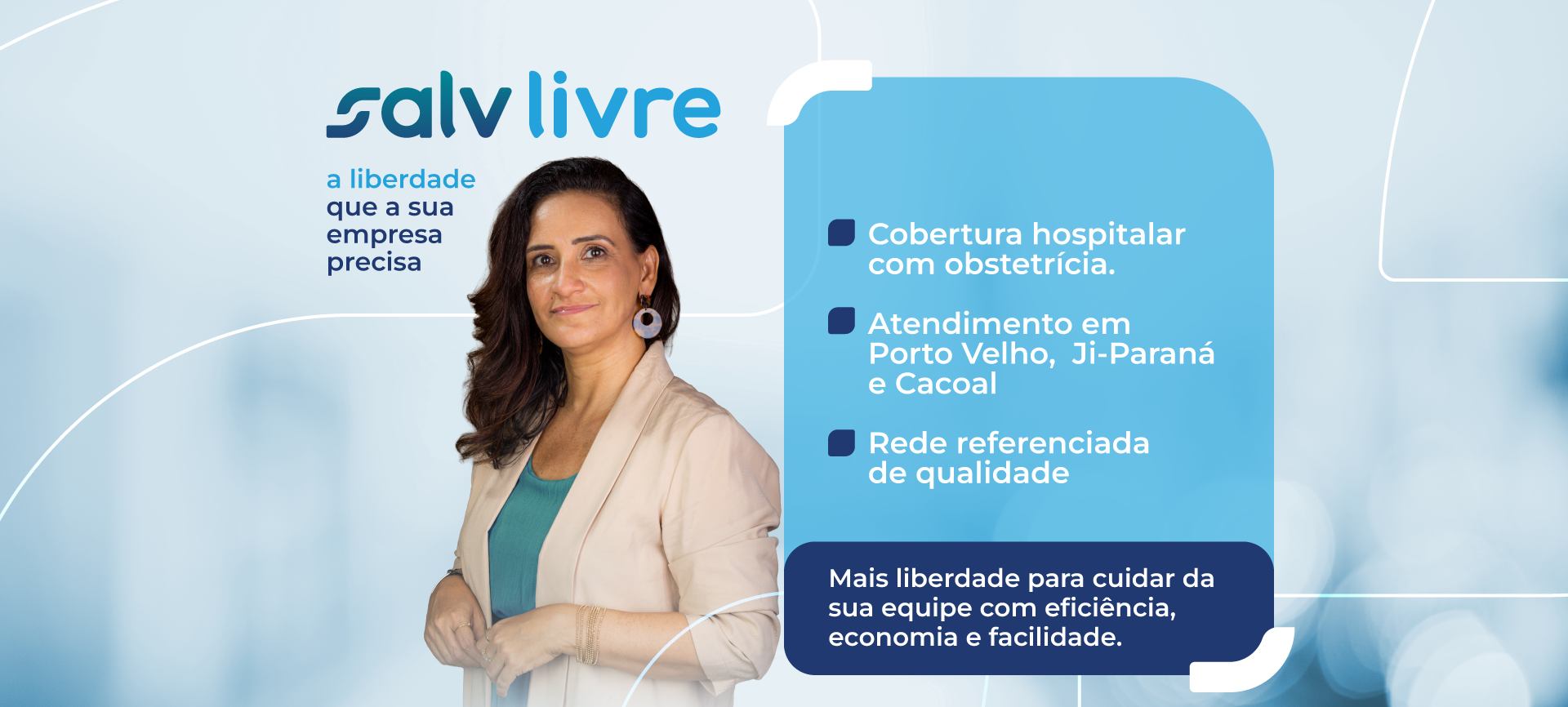 salv livre

a liberdade que a sua empresa precisa

Cobertura hospitalar com obstetrícia.

Atendimento em Porto Velho, Ji-Paraná e Cacoal

Rede referenciada de qualidade

Mais liberdade para cuidar da sua equipe com eficiência, economia e facilidade.